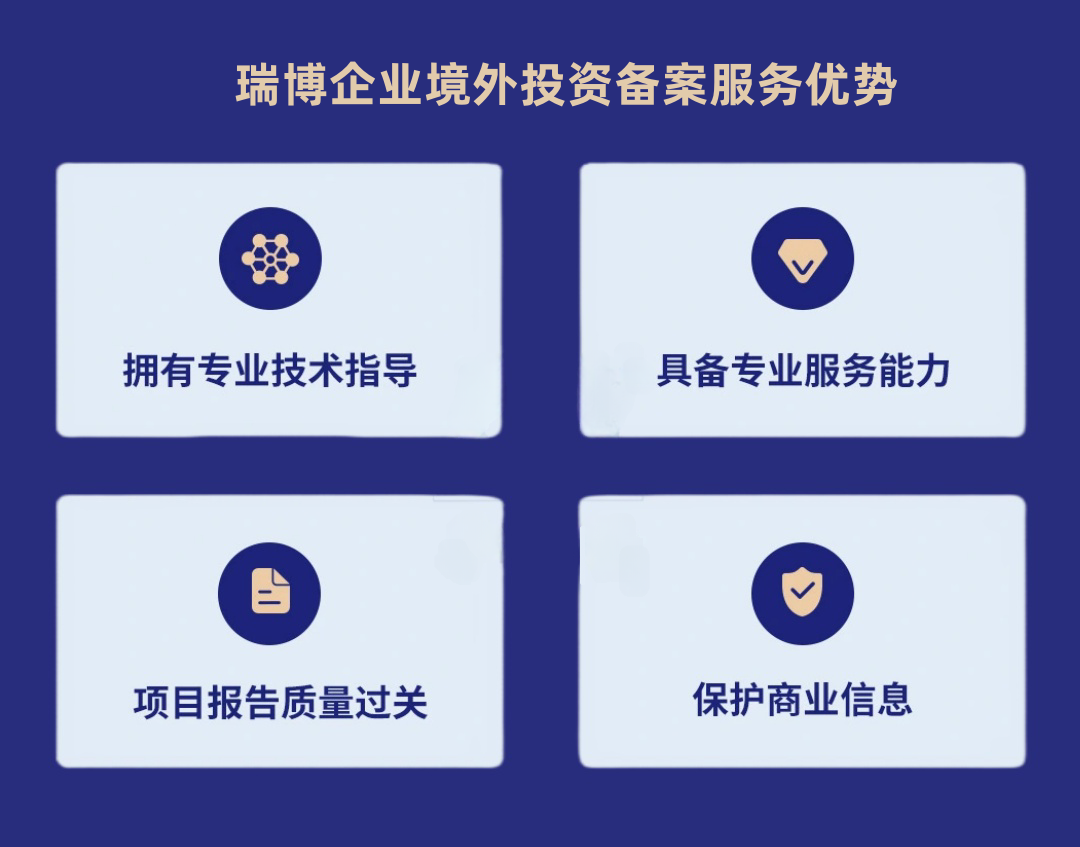 瑞博企业境外投资备案服务优势

拥有专业技术指导

具备专业服务能力

项目报告质量过关

保护商业信息